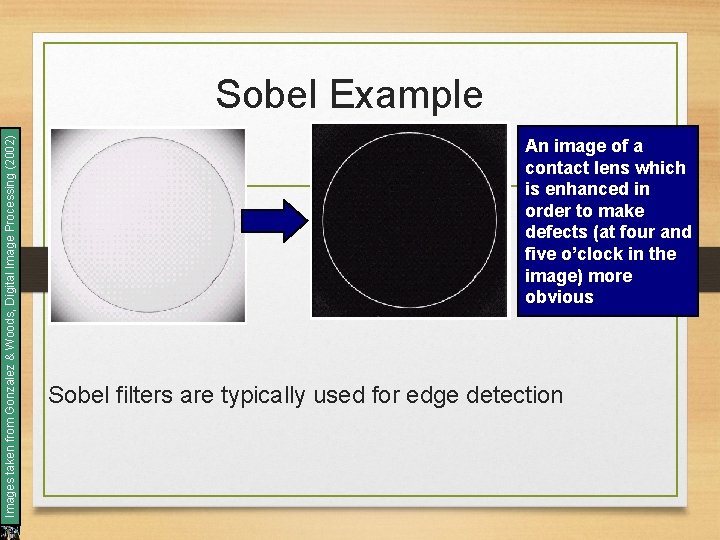 Images taken from Gonzalez & Woods, Digital Image Processing (2002)

Sobel Example

An image of a contact lens which is enhanced in order to make defects (at four and five o'clock in the image) more obvious

Sobel filters are typically used for edge detection